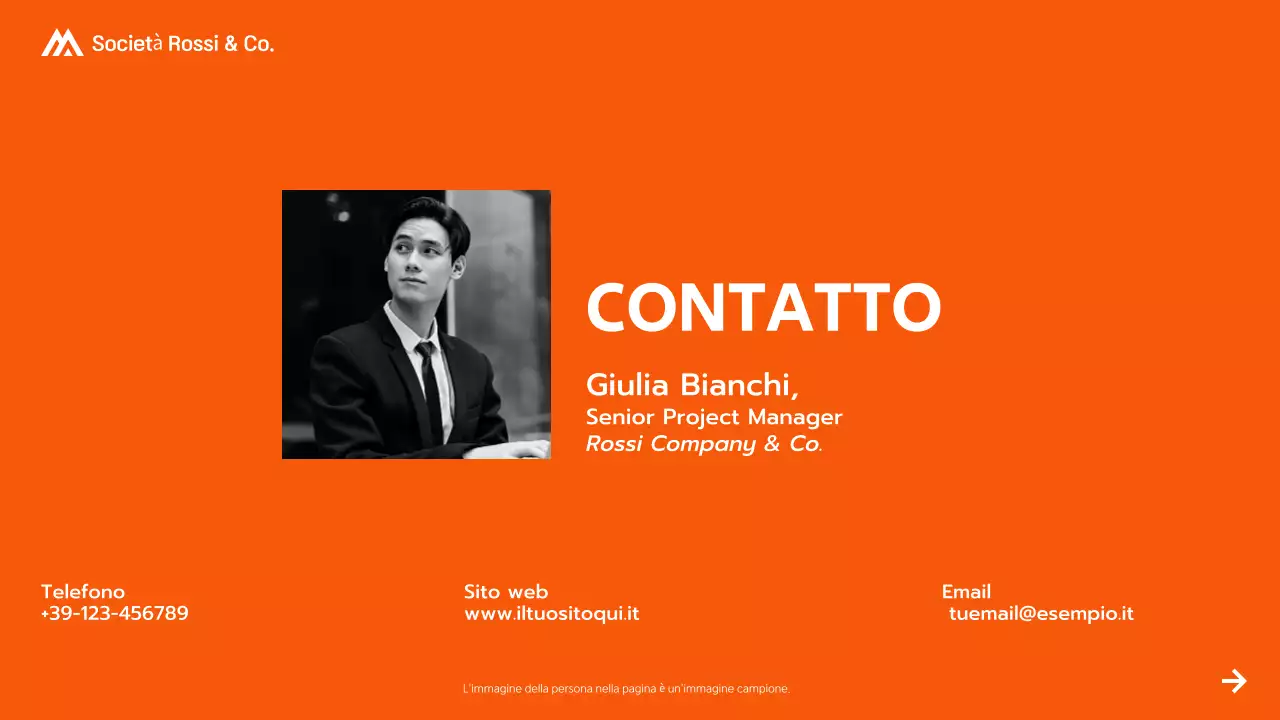 Società Rossi & Co.

CONTATTO

Giulia Bianchi,
Senior Project Manager
Rossi Company & Co.

Telefono
+39-123-456789

Sito web
www.iltuositoqui.it

Email
tuemail@esempio.it

L'immagine della persona nella pagina è un'immagine campione.